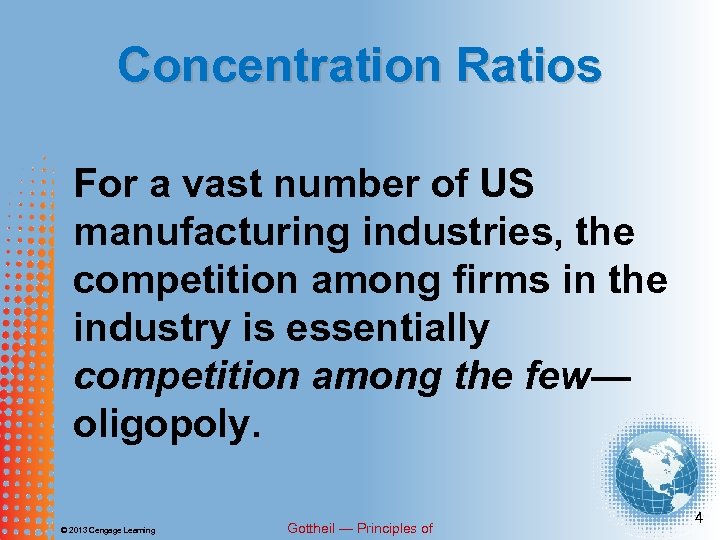 Concentration Ratios

For a vast number of US manufacturing industries, the competition among firms in the industry is essentially competition among the few—oligopoly.

© 2013 Cengage Learning

Gottheil — Principles of

4